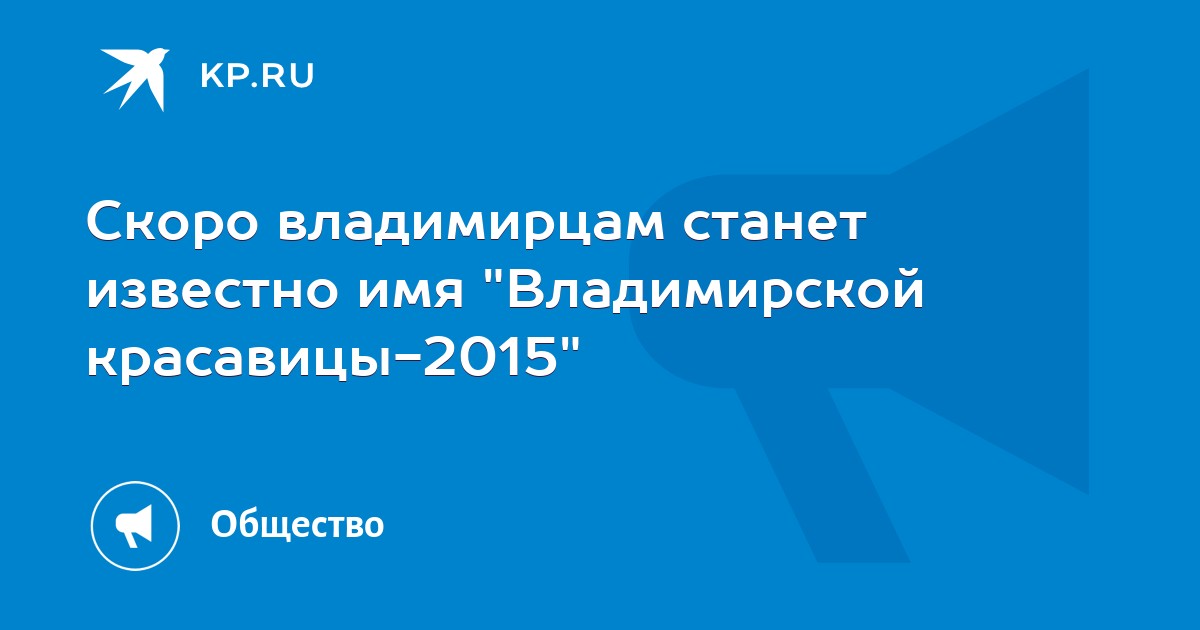 KP.RU

Скоро владимирцам станет известно имя "Владимирской красавицы-2015"

Общество